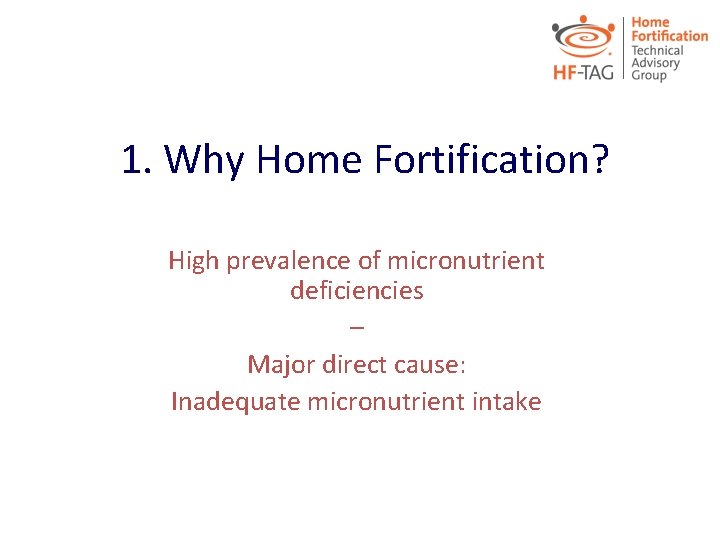 HF-TAG
Home Fortification Technical Advisory Group

1. Why Home Fortification?

High prevalence of micronutrient deficiencies
–
Major direct cause:
Inadequate micronutrient intake